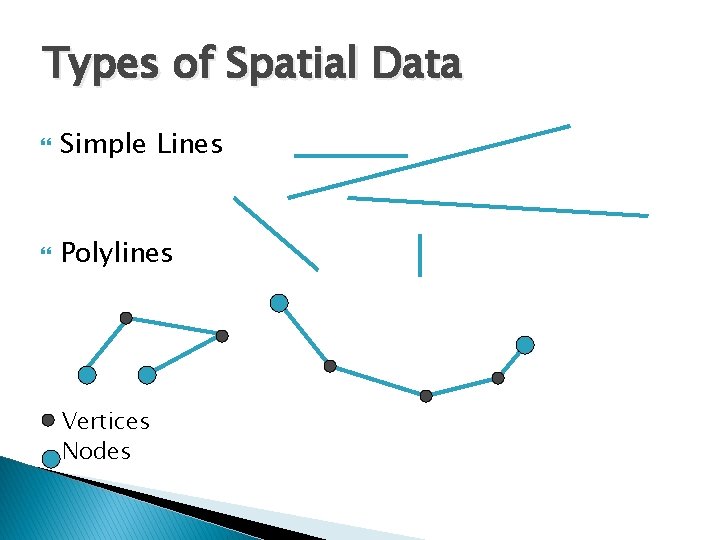 Types of Spatial Data

Simple Lines

Polylines

Vertices
Nodes